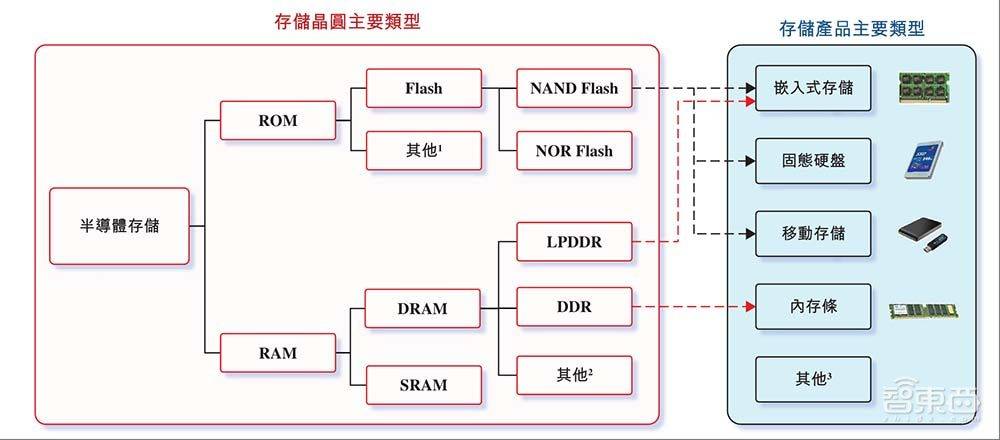 存儲晶圓主要類型

半導體存儲

ROM

RAM

Flash

其他$^1$

DRAM

SRAM

NAND Flash

NOR Flash

LPDDR

DDR

其他$^2$

存儲產品主要類型

嵌入式存儲

固態硬盤

移動存儲

內存條

其他$^3$

智東西